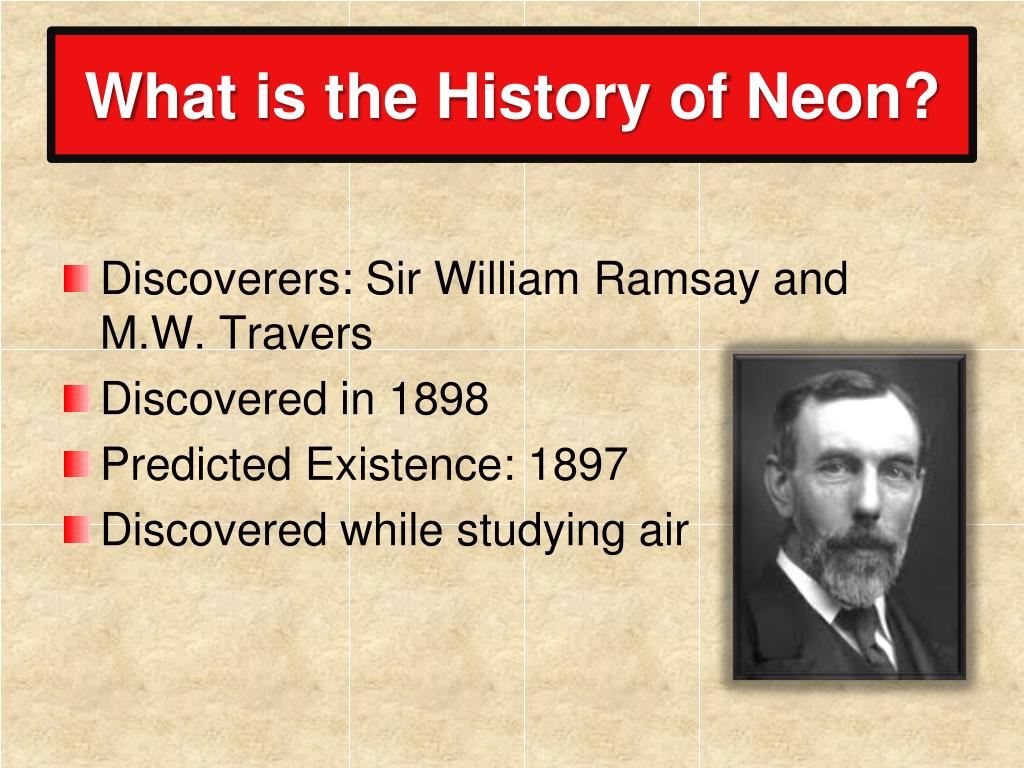 What is the History of Neon?

Discoverers: Sir William Ramsay and M.W. Travers

Discovered in 1898

Predicted Existence: 1897

Discovered while studying air